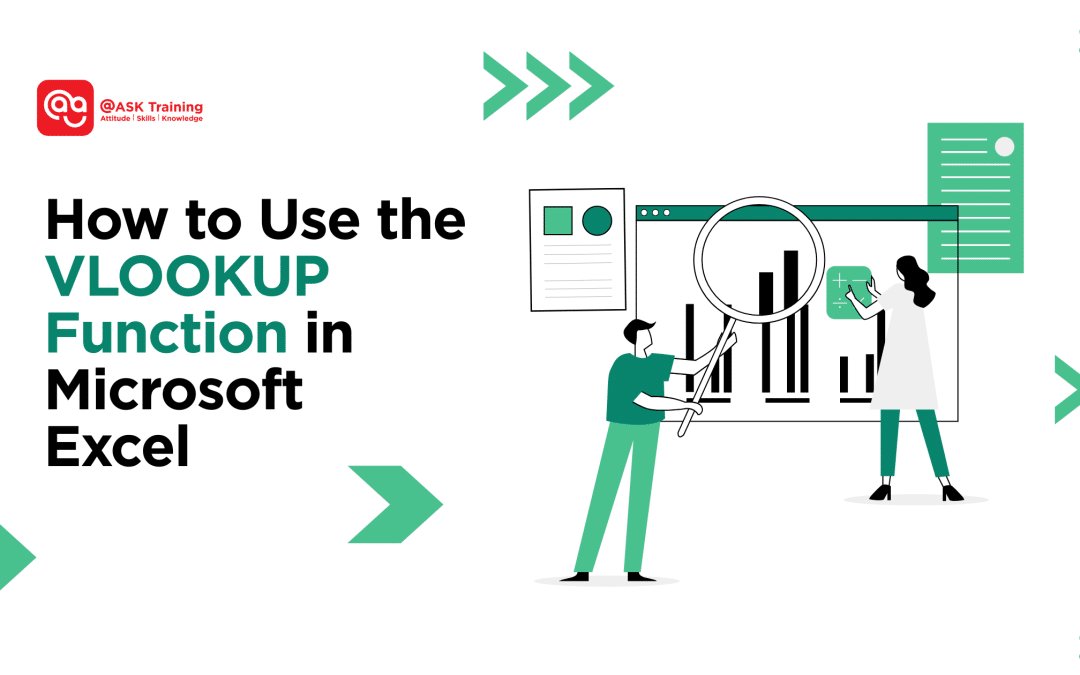 @ASK Training
Attitude | Skills | Knowledge

How to Use the VLOOKUP Function in Microsoft Excel